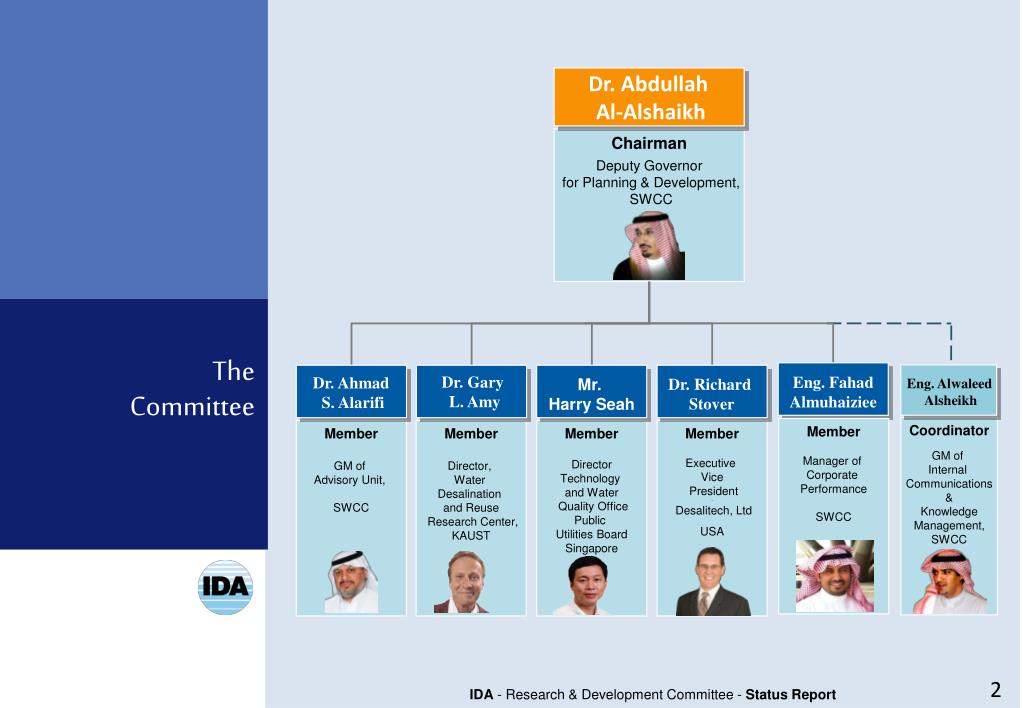 The Committee

IDA

Dr. Abdullah Al-Alshaikh
Chairman
Deputy Governor for Planning & Development, SWCC

Dr. Ahmad S. Alarifi
Member
GM of Advisory Unit,

SWCC

Dr. Gary L. Amy
Member
Director, Water Desalination and Reuse Research Center, KAUST

Mr. Harry Seah
Member
Director Technology and Water Quality Office Public Utilities Board Singapore

Dr. Richard Stover
Member
Executive Vice President
Desalitech, Ltd
USA

Eng. Fahad Almuhaiziee
Member
Manager of Corporate Performance
SWCC

Eng. Alwaleed Alsheikh
Coordinator
GM of Internal Communications & Knowledge Management, SWCC

IDA - Research & Development Committee - Status Report

2